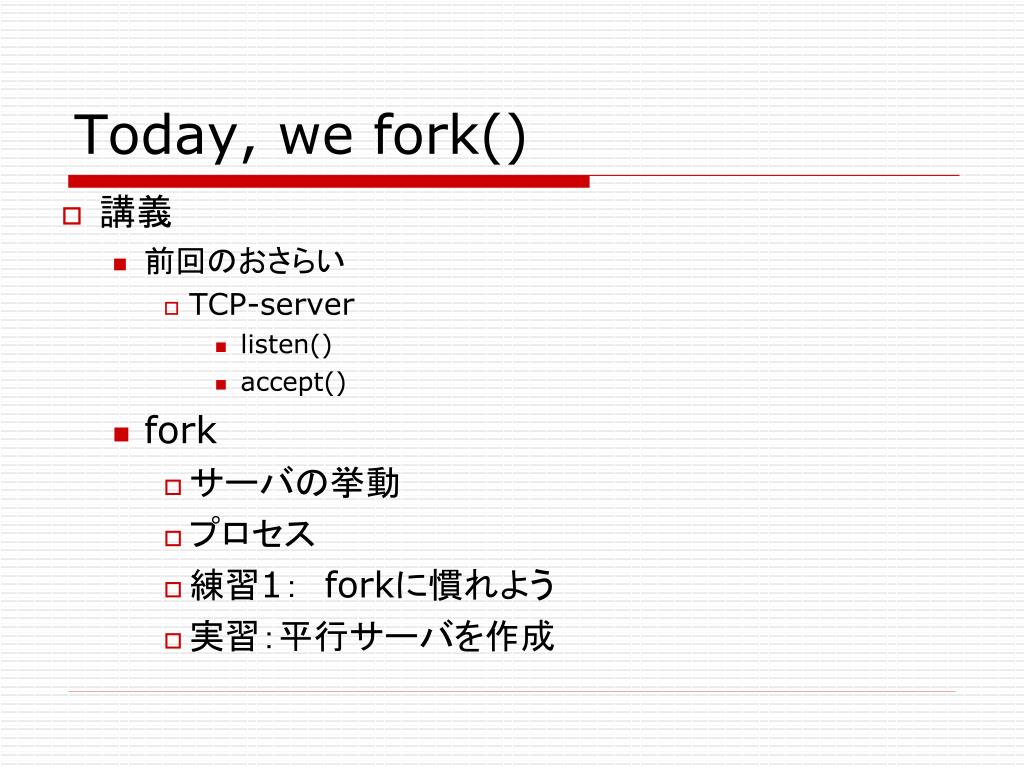 Today, we fork()

講義

前回のおさらい

TCP-server

listen()

accept()

fork

サーバの挙動

プロセス

練習1: forkに慣れよう

実習:平行サーバを作成